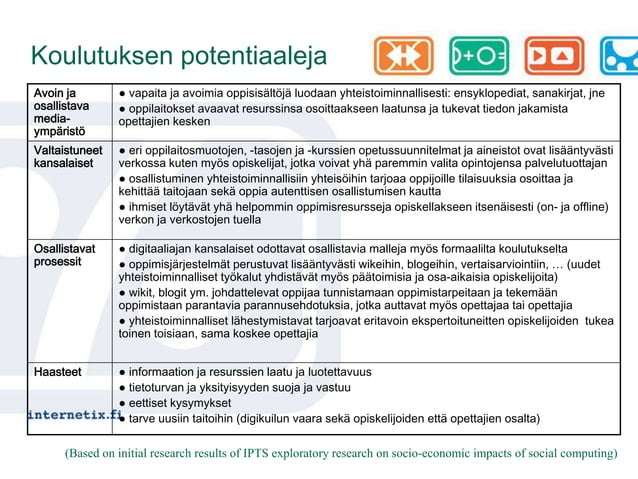 Koulutuksen potentiaaleja

| Avoin ja osallistava media-ympäristö | ● vapaita ja avoimia oppisisältöjä luodaan yhteistoiminnallisesti: ensyklopediat, sanakirjat, jne ● oppilaitokset avaavat resurssinsa osoittaakseen laatunsa ja tukevat tiedon jakamista opettajien kesken |
|---|---|
| Valtaistuneet kansalaiset | ● eri oppilaitosmuotojen, -tasojen ja -kurssien opetussuunnitelmat ja aineistot ovat lisääntyvästi verkossa kuten myös opiskelijat, jotka voivat yhä paremmin valita opintojensa palvelutuottajan ● osallistuminen yhteistoiminnallisiin yhteisöihin tarjoaa oppijoille tilaisuuksia osoittaa ja kehittää taitojaan sekä oppia autenttisen osallistumisen kautta ● ihmiset löytävät yhä helpommin oppimisresursseja opiskellakseen itsenäisesti (on- ja offline) verkon ja verkostojen tuella |
| Osallistavat prosessit | ● digitaaliajan kansalaiset odottavat osallistavia malleja myös formaalilta koulutukselta ● oppimisjärjestelmät perustuvat lisääntyvästi wikeihin, blogeihin, vertaisarviointiin, … (uudet yhteistoiminnalliset työkalut yhdistävät myös päätoimisia ja osa-aikaisia opiskelijoita) ● wikit, blogit ym. johdattelevat oppijaa tunnistamaan oppimistarpeitaan ja tekemään oppimistaan parantavia parannusehdotuksia, jotka auttavat myös opettajaa tai opettajia ● yhteistoiminnalliset lähestymistavat tarjoavat eritavoin ekspertoituneitten opiskelijoiden tukea toinen toisiaan, sama koskee opettajia |
| Haasteet | ● informaation ja resurssien laatu ja luotettavuus ● tietoturvan ja yksityisyyden suoja ja vastuu ● eettiset kysymykset ● tarve uusiin taitoihin (digikuilun vaara sekä opiskelijoiden että opettajien osalta) |

internetix.fi

(Based on initial research results of IPTS exploratory research on socio-economic impacts of social computing)